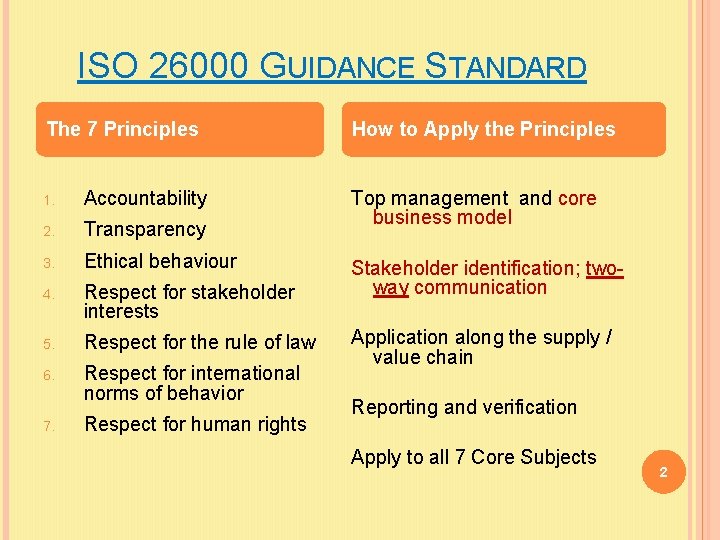 ISO 26000 GUIDANCE STANDARD

The 7 Principles

1. Accountability
2. Transparency
3. Ethical behaviour
4. Respect for stakeholder interests
5. Respect for the rule of law
6. Respect for international norms of behavior
7. Respect for human rights

How to Apply the Principles

Top management and core business model

Stakeholder identification; two-way communication

Application along the supply / value chain

Reporting and verification

Apply to all 7 Core Subjects

2